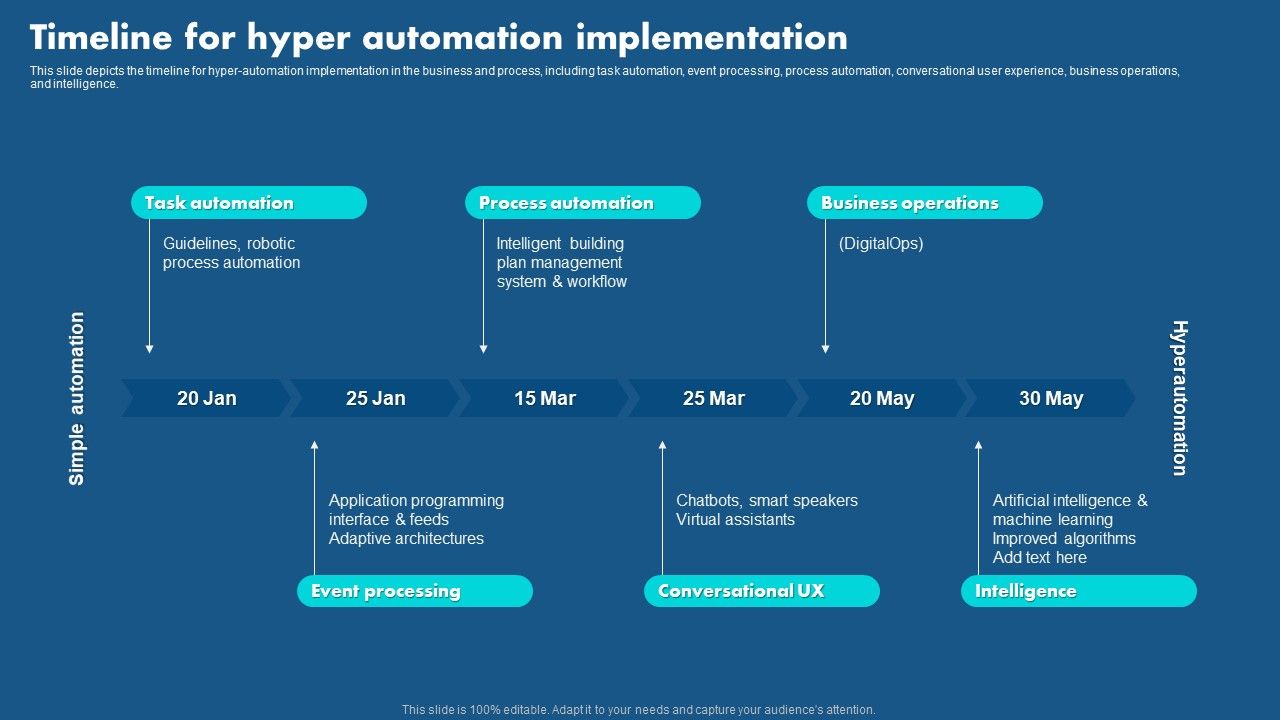 Timeline for hyper automation implementation

This slide depicts the timeline for hyper-automation implementation in the business and process, including task automation, event processing, process automation, conversational user experience, business operations, and intelligence.

Task automation

Guidelines, robotic process automation

Process automation

Intelligent building plan management system & workflow

Business operations

(DigitalOps)

Simple automation

20 Jan

25 Jan

15 Mar

25 Mar

20 May

30 May

Hyperautomation

Application programming interface & feeds
Adaptive architectures

Event processing

Chatbots, smart speakers
Virtual assistants

Conversational UX

Artificial intelligence & machine learning
Improved algorithms
Add text here

Intelligence

This slide is 100% editable. Adapt it to your needs and capture your audience's attention.